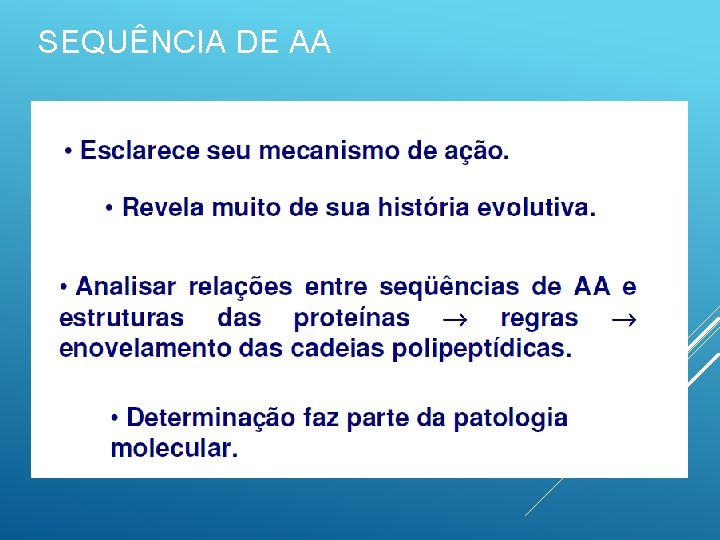 SEQUÊNCIA DE AA

• Esclarece seu mecanismo de ação.

• Revela muito de sua história evolutiva.

• Analisar relações entre seqüências de AA e estruturas das proteínas $\rightarrow$ regras $\rightarrow$ enovelamento das cadeias polipeptídicas.

• Determinação faz parte da patologia molecular.